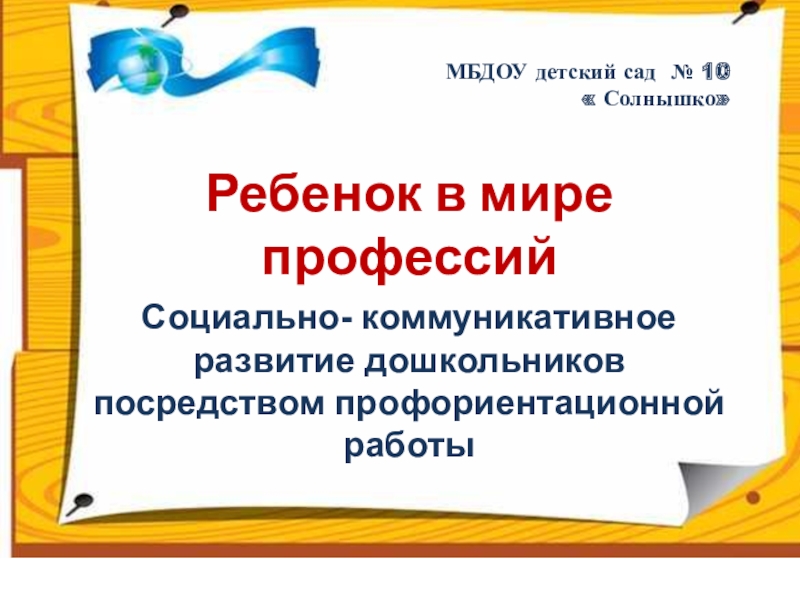 МБДОУ детский сад № 10
« Солнышко»

Ребенок в мире профессий

Социально- коммуникативное развитие дошкольников посредством профориентационной работы